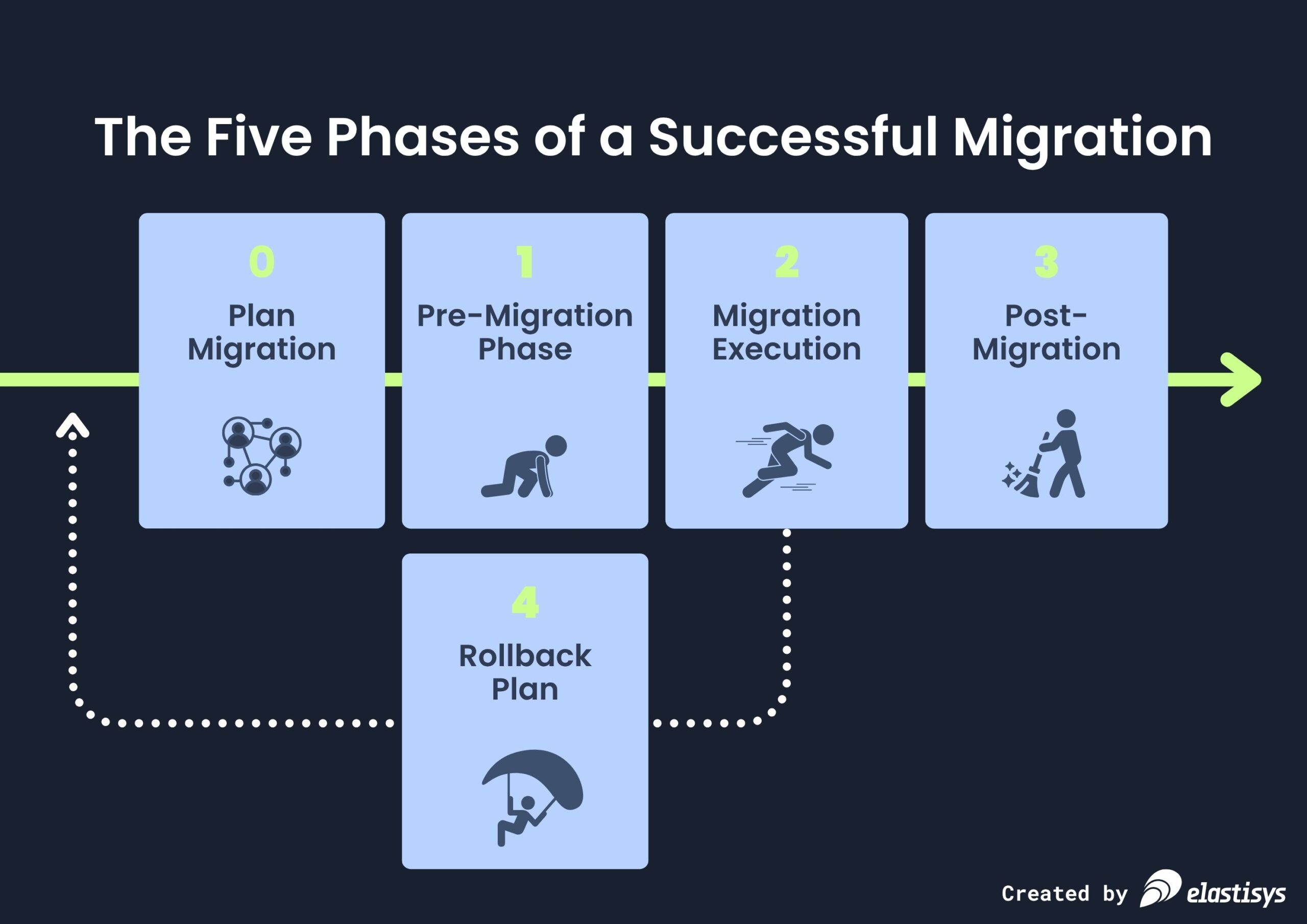 The Five Phases of a Successful Migration

0
Plan Migration

1
Pre-Migration Phase

2
Migration Execution

3
Post-Migration

4
Rollback Plan

Created by elastisys